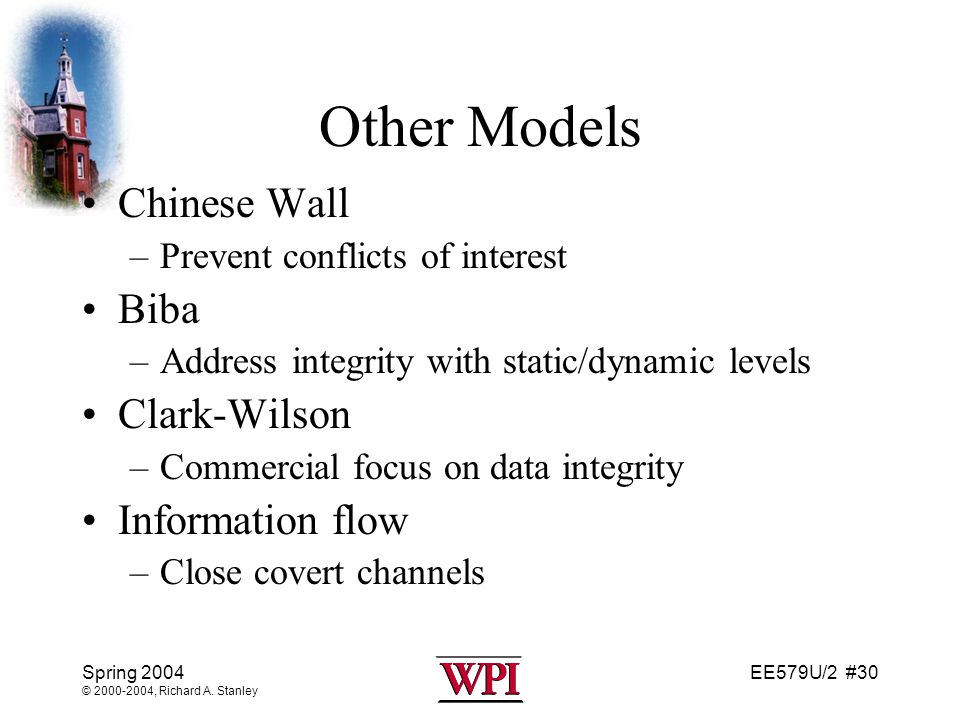 Other Models

• Chinese Wall
– Prevent conflicts of interest
• Biba
– Address integrity with static/dynamic levels
• Clark-Wilson
– Commercial focus on data integrity
• Information flow
– Close covert channels

Spring 2004
© 2000-2004, Richard A. Stanley

WPI

EE579U/2 #30